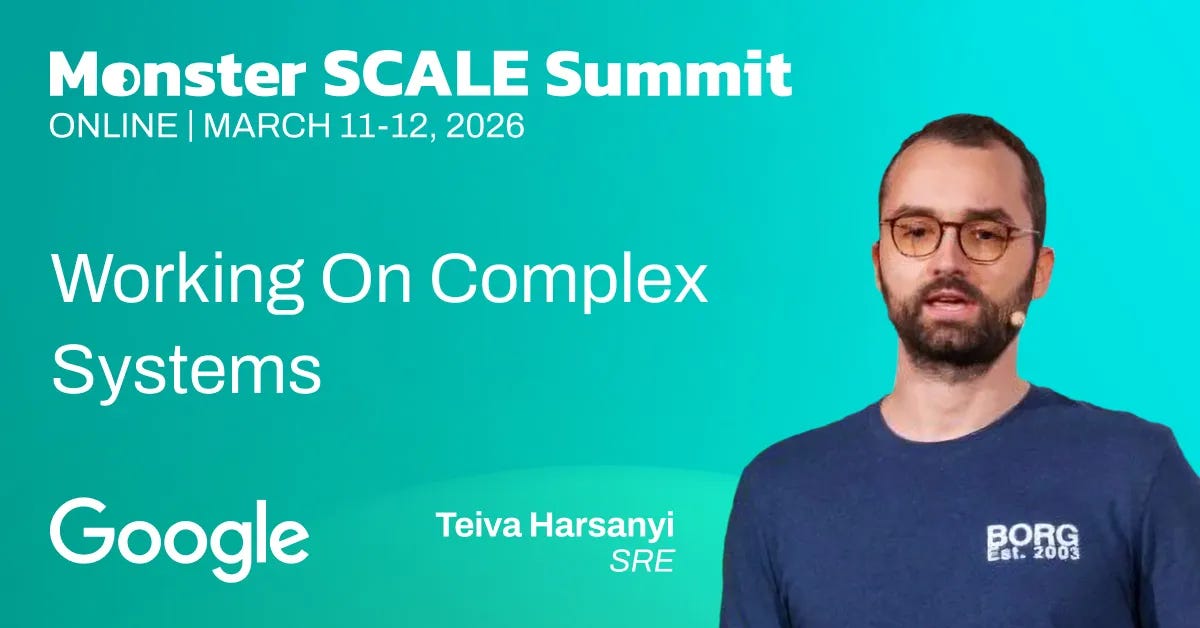 Monster SCALE Summit
ONLINE | MARCH 11-12, 2026

Working On Complex Systems

Google

Teiva Harsanyi
SRE

BORG
Est. 2003